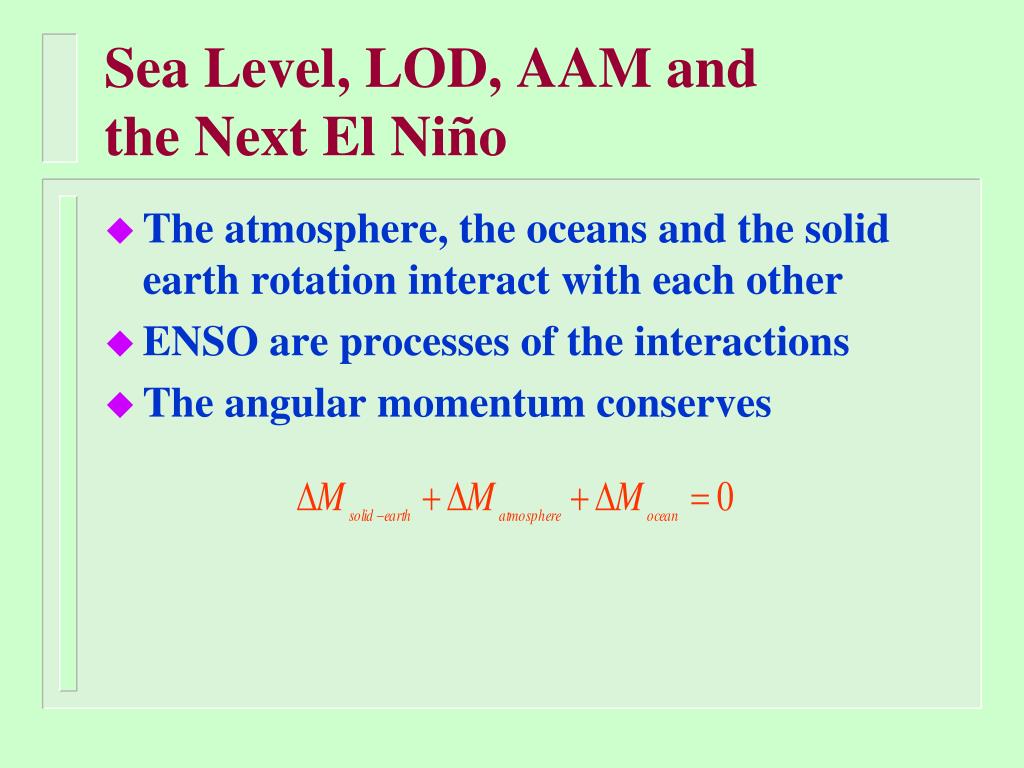 Sea Level, LOD, AAM and the Next El Niño

The atmosphere, the oceans and the solid earth rotation interact with each other

ENSO are processes of the interactions

The angular momentum conserves

$\Delta M_{solid-earth} + \Delta M_{atmosphere} + \Delta M_{ocean} = 0$